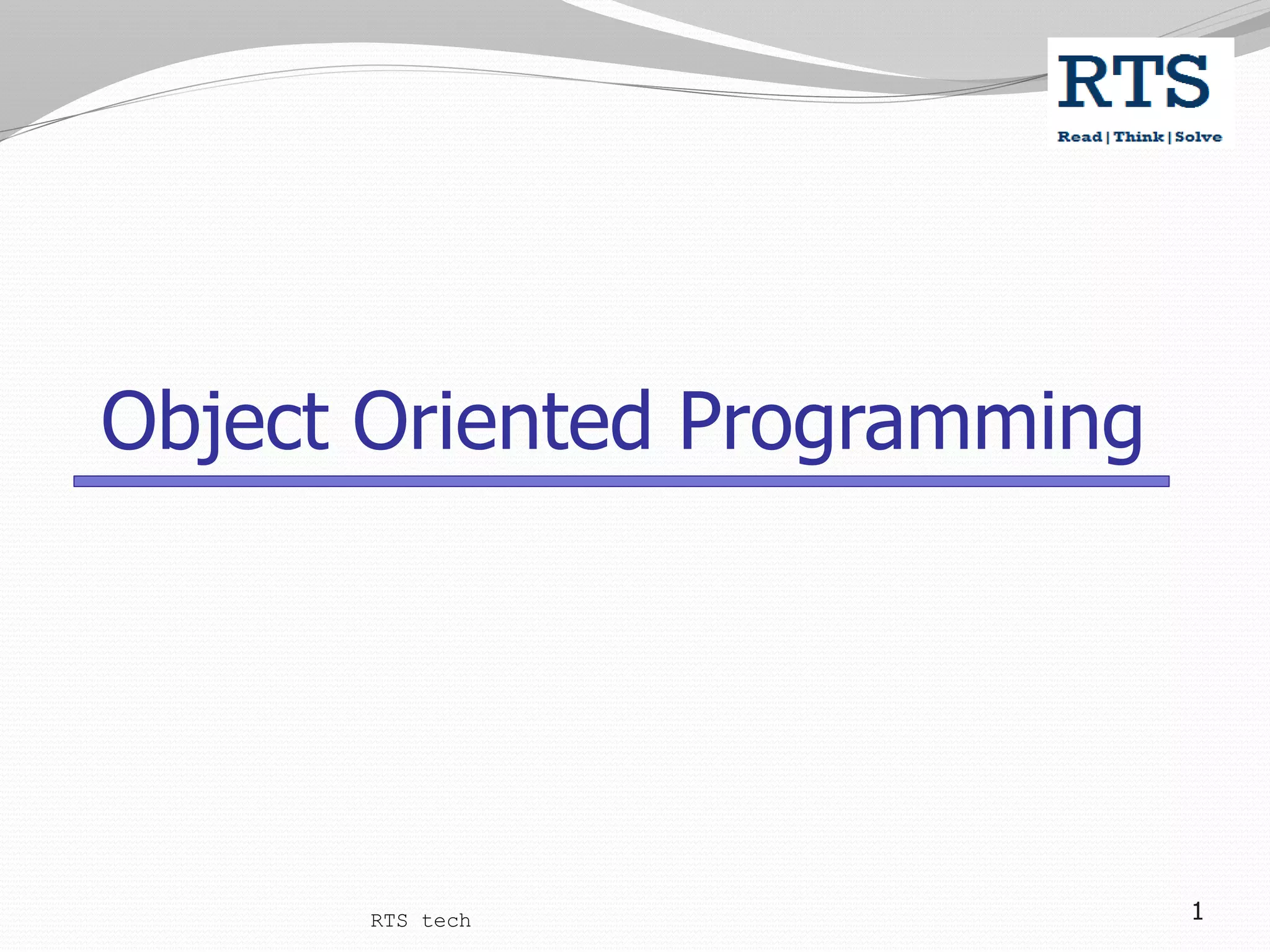 RTS
Read | Think | Solve

Object Oriented Programming

RTS tech

1